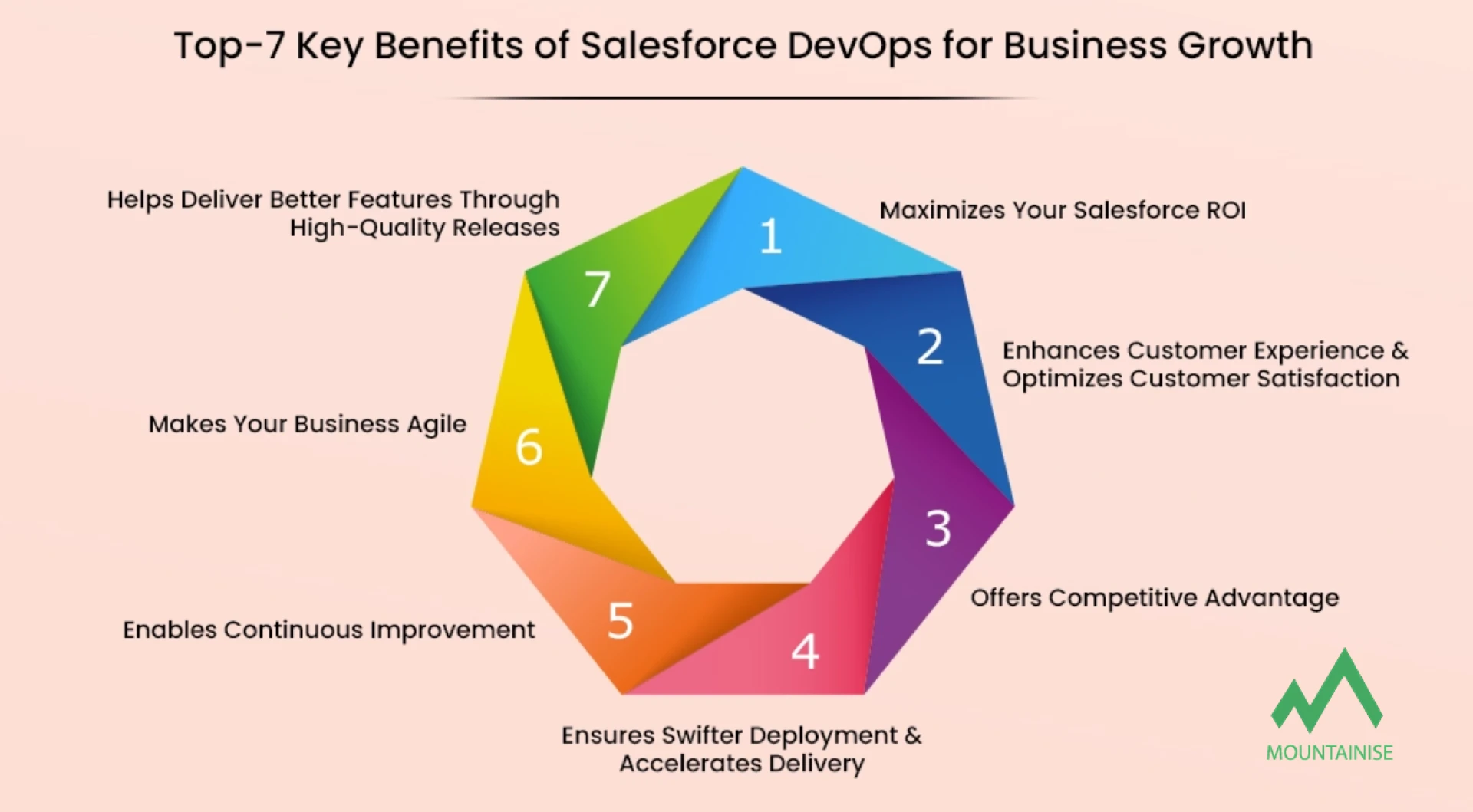 Top-7 Key Benefits of Salesforce DevOps for Business Growth

1
Maximizes Your Salesforce ROI

2
Enhances Customer Experience & Optimizes Customer Satisfaction

3
Offers Competitive Advantage

4
Ensures Swifter Deployment & Accelerates Delivery

5
Enables Continuous Improvement

6
Makes Your Business Agile

7
Helps Deliver Better Features Through High-Quality Releases

MOUNTAINISE